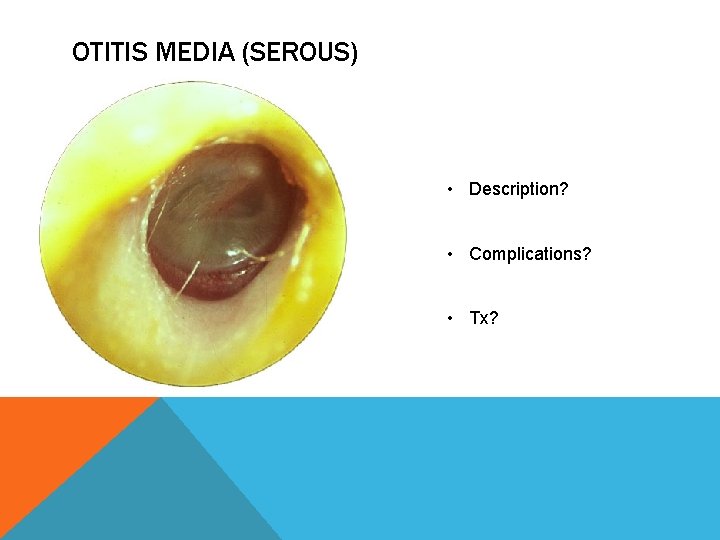 OTITIS MEDIA (SEROUS)

• Description?

• Complications?

• Tx?